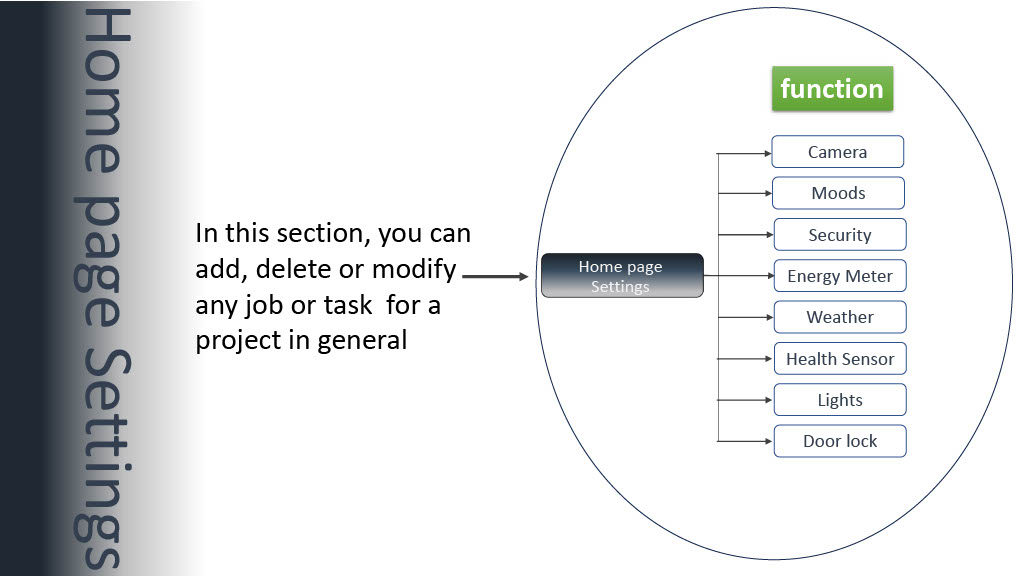 Home page Settings

In this section, you can add, delete or modify any job or task for a project in general

Home page Settings

function

Camera

Moods

Security

Energy Meter

Weather

Health Sensor

Lights

Door lock